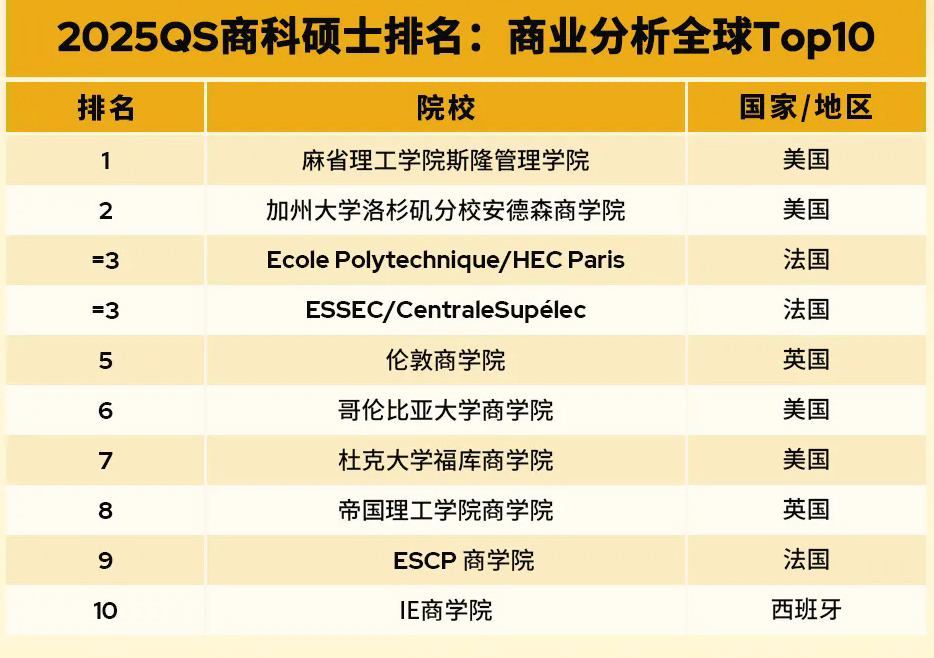 2025QS商科硕士排名：商业分析全球Top10

| 排名 | 院校 | 国家/地区 |
|---|---|---|
| 1 | 麻省理工学院斯隆管理学院 | 美国 |
| 2 | 加州大学洛杉矶分校安德森商学院 | 美国 |
| =3 | Ecole Polytechnique/HEC Paris | 法国 |
| =3 | ESSEC/CentraleSupélec | 法国 |
| 5 | 伦敦商学院 | 英国 |
| 6 | 哥伦比亚大学商学院 | 美国 |
| 7 | 杜克大学福库商学院 | 美国 |
| 8 | 帝国理工学院商学院 | 英国 |
| 9 | ESCP 商学院 | 法国 |
| 10 | IE商学院 | 西班牙 |